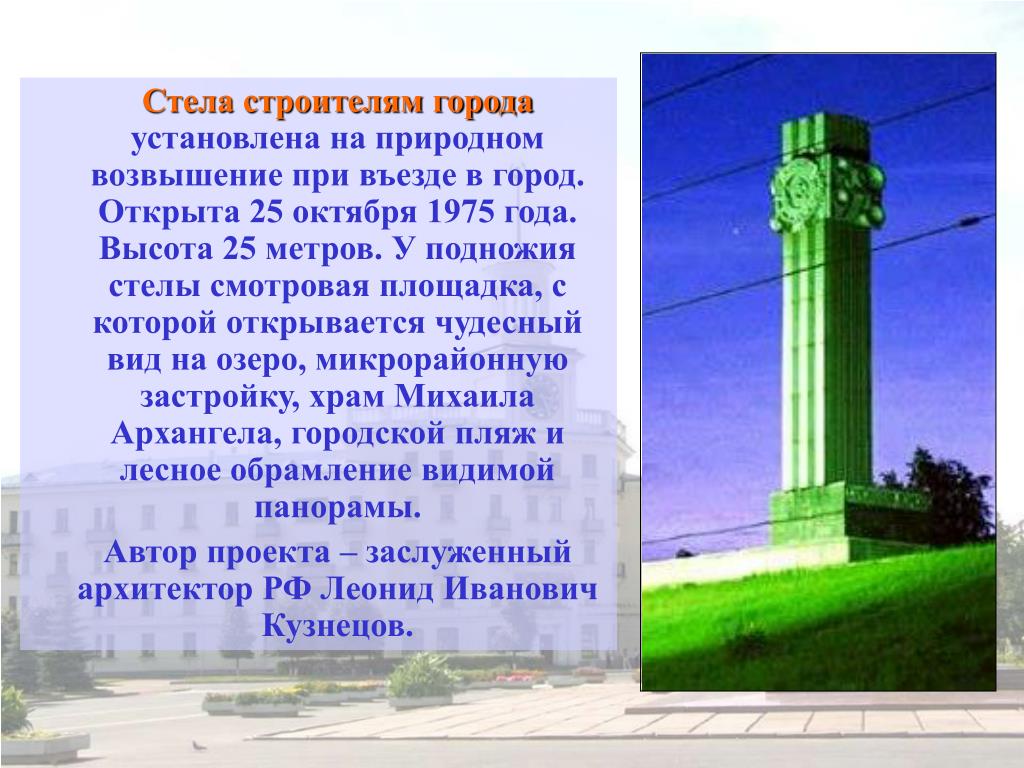 Стела строителям города установлена на природном возвышение при въезде в город. Открыта 25 октября 1975 года. Высота 25 метров. У подножия стелы смотровая площадка, с которой открывается чудесный вид на озеро, микрорайонную застройку, храм Михаила Архангела, городской пляж и лесное обрамление видимой панорамы.

Автор проекта – заслуженный архитектор РФ Леонид Иванович Кузнецов.